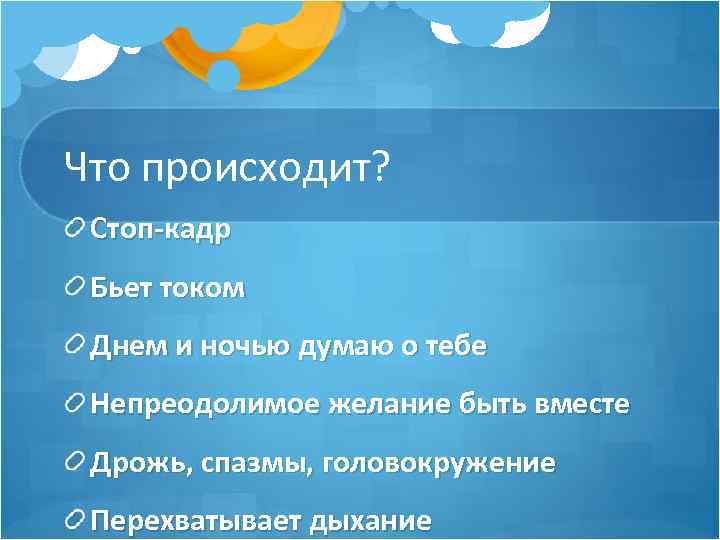 Что происходит?

Стоп-кадр

Бьет током

Днем и ночью думаю о тебе

Непреодолимое желание быть вместе

Дрожь, спазмы, головокружение

Перехватывает дыхание